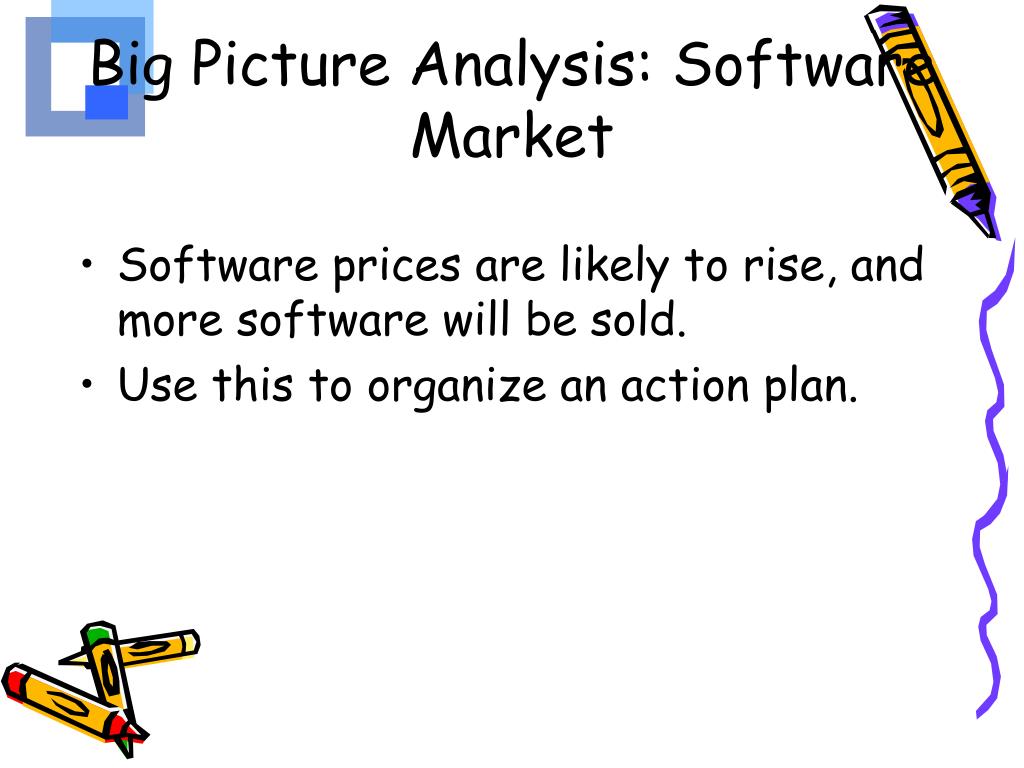 Big Picture Analysis: Software Market

• Software prices are likely to rise, and more software will be sold.
• Use this to organize an action plan.